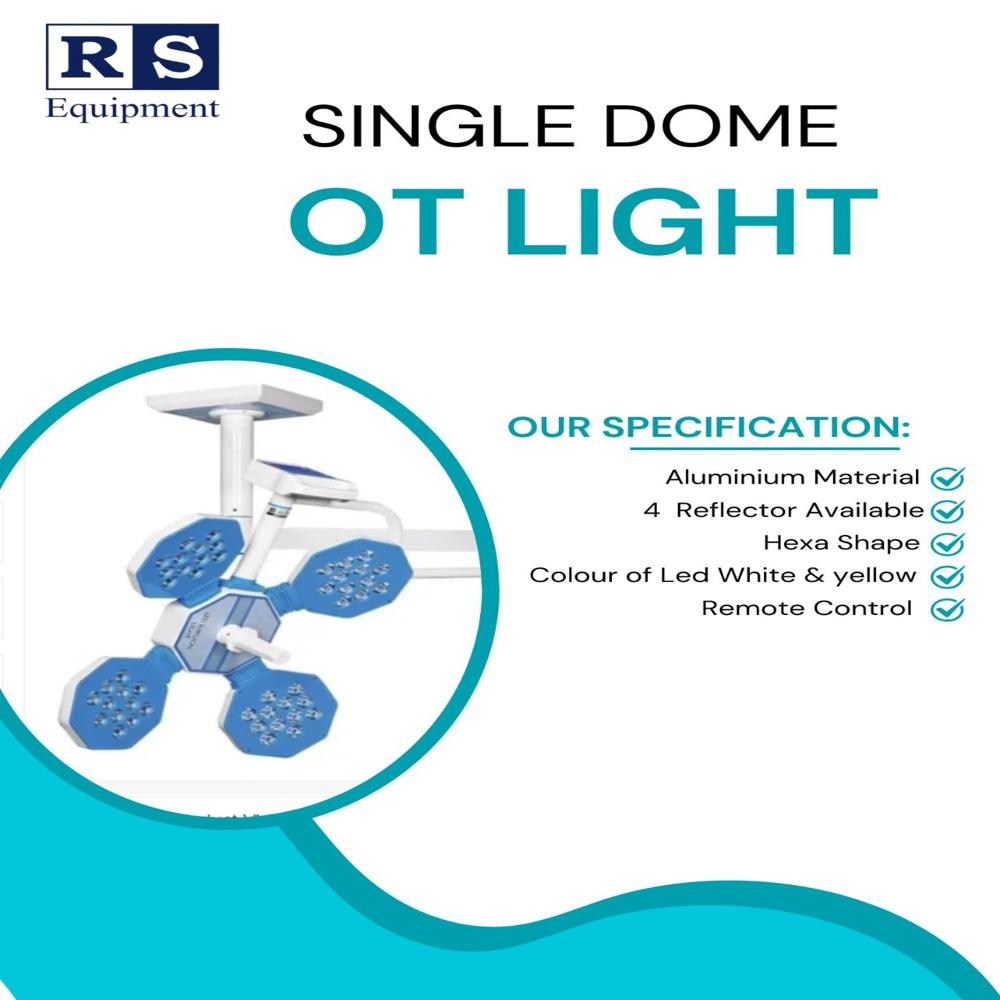 RS
Equipment

SINGLE DOME
OT LIGHT

OUR SPECIFICATION:

Aluminium Material
4 Reflector Available
Hexa Shape
Colour of Led White & yellow
Remote Control